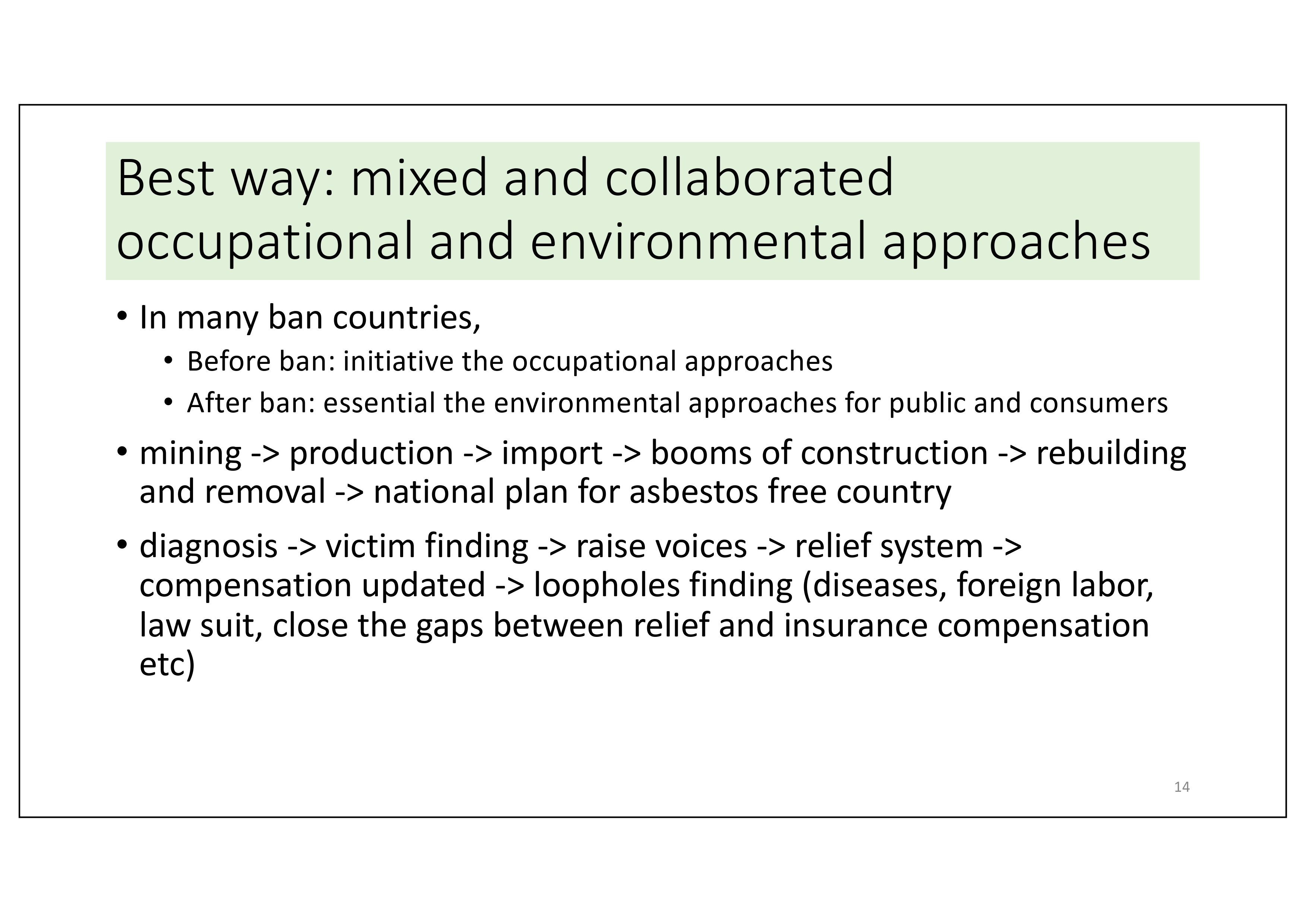 Best way: mixed and collaborated occupational and environmental approaches

• In many ban countries,
  • Before ban: initiative the occupational approaches
  • After ban: essential the environmental approaches for public and consumers
• mining -> production -> import -> booms of construction -> rebuilding and removal -> national plan for asbestos free country
• diagnosis -> victim finding -> raise voices -> relief system -> compensation updated -> loopholes finding (diseases, foreign labor, law suit, close the gaps between relief and insurance compensation etc)

14